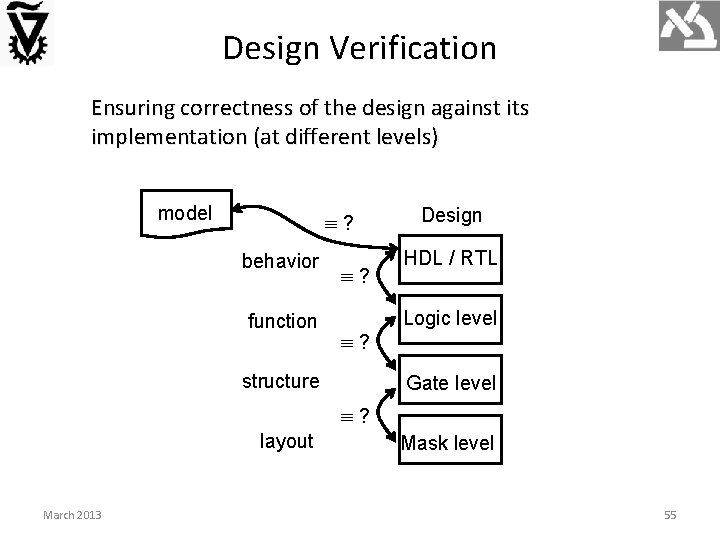 Design Verification

Ensuring correctness of the design against its implementation (at different levels)

model

$\equiv$ ?

Design

behavior

HDL / RTL

$\equiv$ ?

function

Logic level

$\equiv$ ?

structure

Gate level

$\equiv$ ?

layout

Mask level

March 2013

55